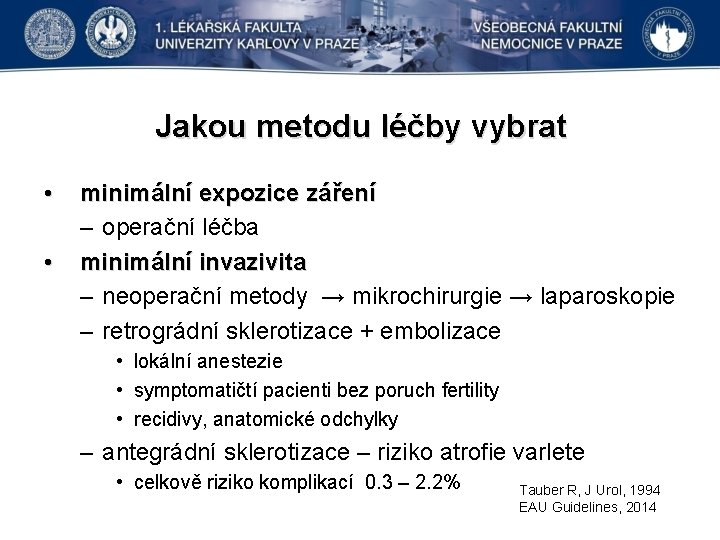 1. LÉKAŘSKÁ FAKULTA
UNIVERZITY KARLOVY V PRAZE

VŠEOBECNÁ FAKULTNÍ
NEMOCNICE V PRAZE

Jakou metodu léčby vybrat

• minimální expozice záření
– operační léčba
• minimální invazivita
– neoperační metody → mikrochirurgie → laparoskopie
– retrográdní sklerotizace + embolizace
• lokální anestezie
• symptomatičtí pacienti bez poruch fertility
• recidivy, anatomické odchylky
– antegrádní sklerotizace – riziko atrofie varlete
• celkově riziko komplikací 0.3 – 2.2%

Tauber R, J Urol, 1994
EAU Guidelines, 2014